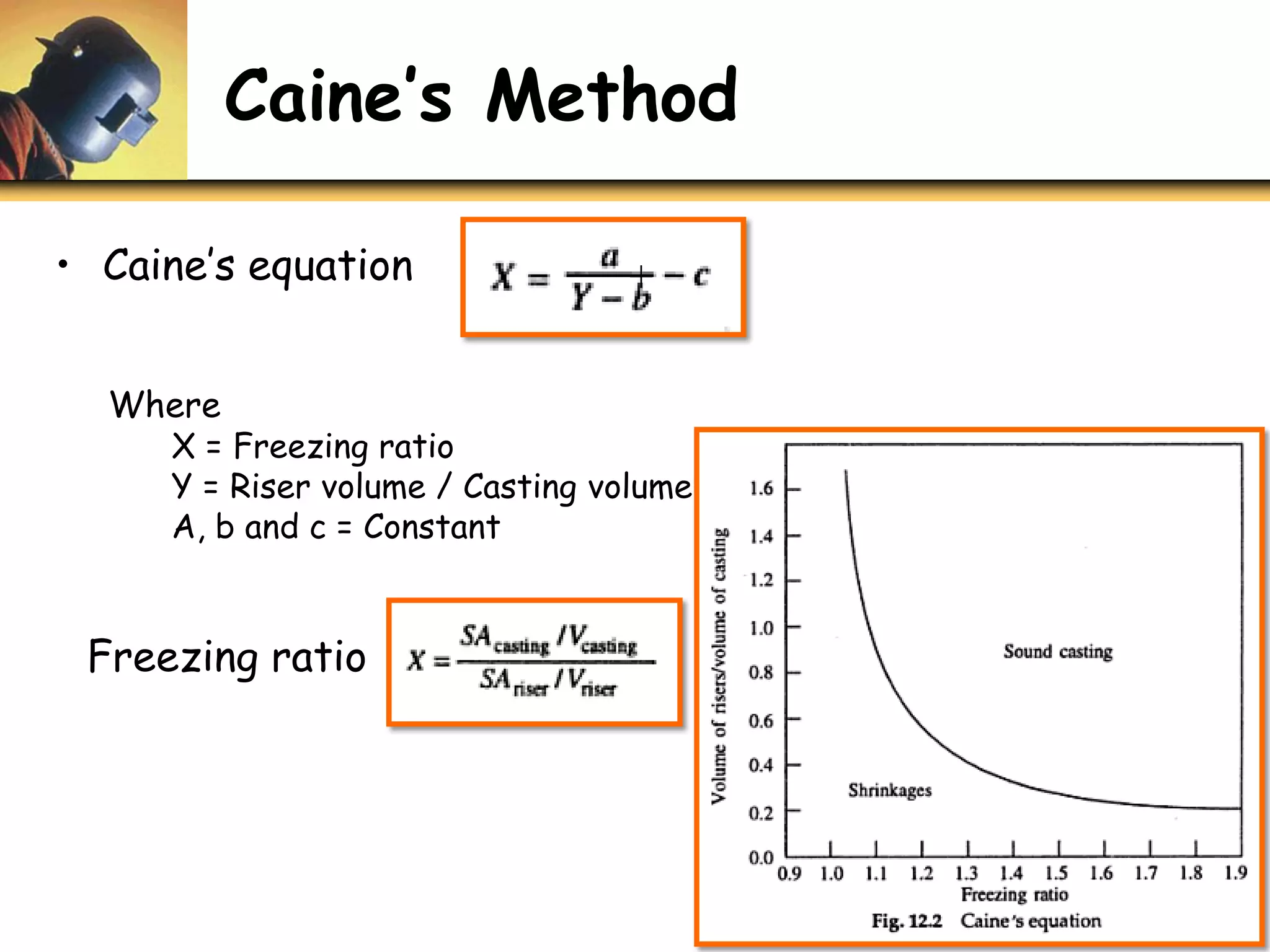 Caine's Method

• Caine's equation $X = \frac{a}{Y - b} - c$

Where
X = Freezing ratio
Y = Riser volume / Casting volume
A, b and c = Constant

Freezing ratio $X = \frac{SA_{casting} / V_{casting}}{SA_{riser} / V_{riser}}$

Volume of risers/volume of casting

1.6
1.4
1.2
1.0
0.8
0.6
0.4
0.2
0.0

Sound casting

Shrinkages

0.9 1.0 1.1 1.2 1.3 1.4 1.5 1.6 1.7 1.8 1.9

Freezing ratio

Fig. 12.2 Caine's equation